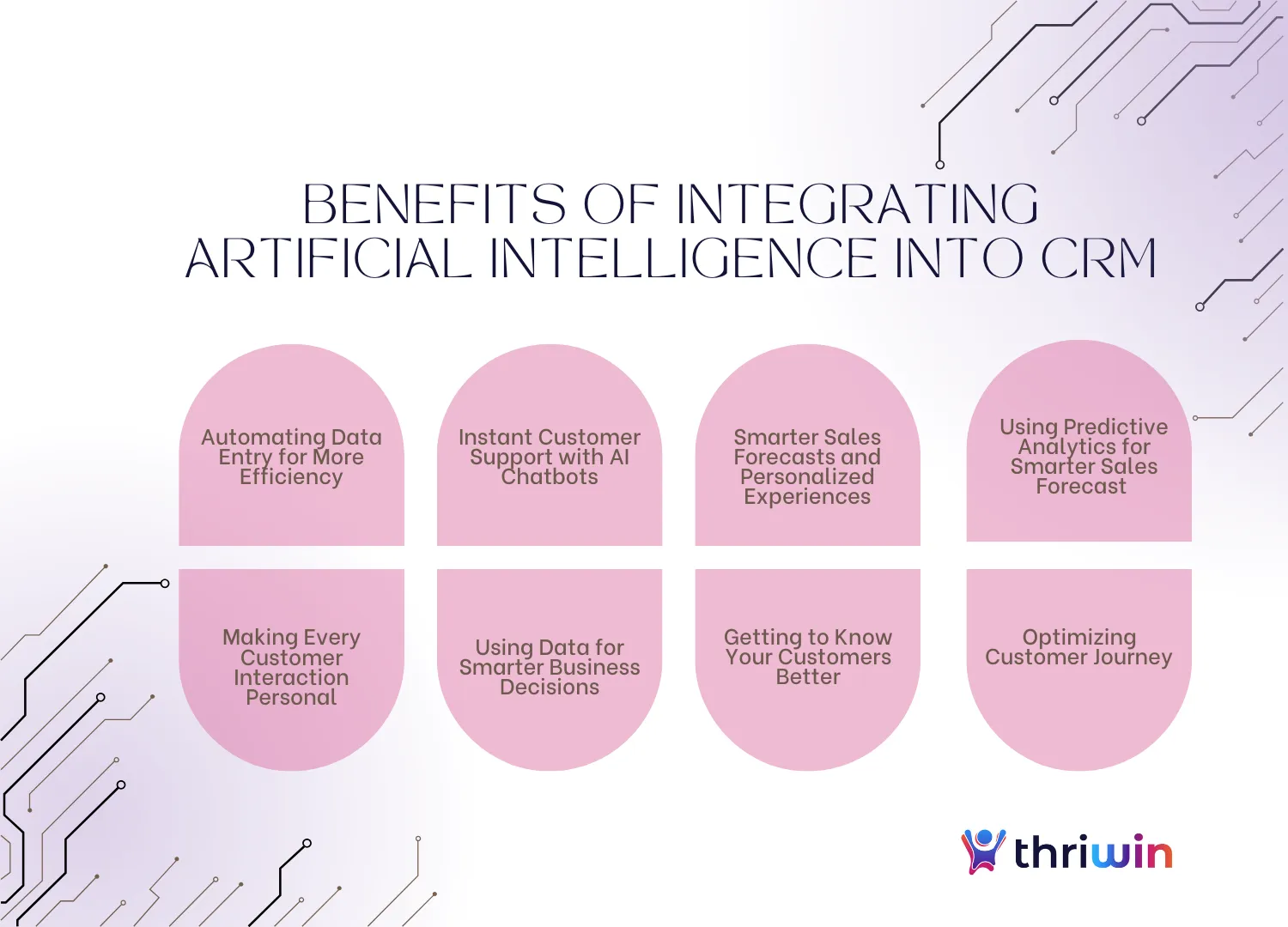 BENEFITS OF INTEGRATING ARTIFICIAL INTELLIGENCE INTO CRM

Automating Data Entry for More Efficiency

Instant Customer Support with AI Chatbots

Smarter Sales Forecasts and Personalized Experiences

Using Predictive Analytics for Smarter Sales Forecast

Making Every Customer Interaction Personal

Using Data for Smarter Business Decisions

Getting to Know Your Customers Better

Optimizing Customer Journey

thriwin